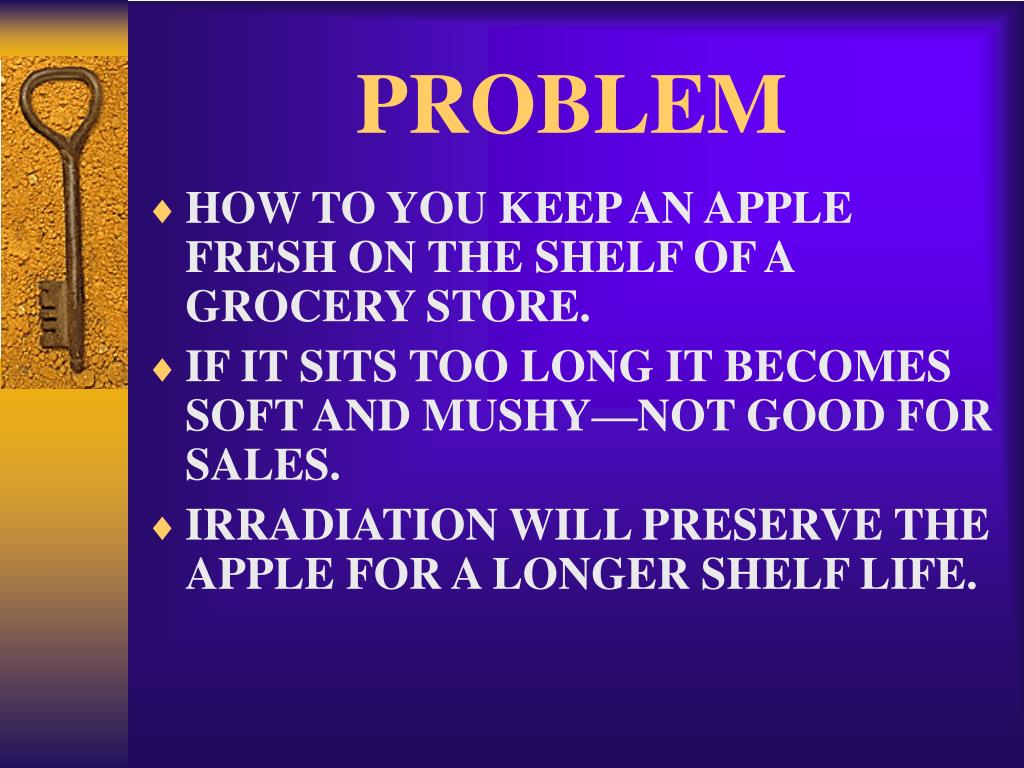 PROBLEM

♦ HOW TO YOU KEEP AN APPLE FRESH ON THE SHELF OF A GROCERY STORE.

♦ IF IT SITS TOO LONG IT BECOMES SOFT AND MUSHY—NOT GOOD FOR SALES.

♦ IRRADIATION WILL PRESERVE THE APPLE FOR A LONGER SHELF LIFE.